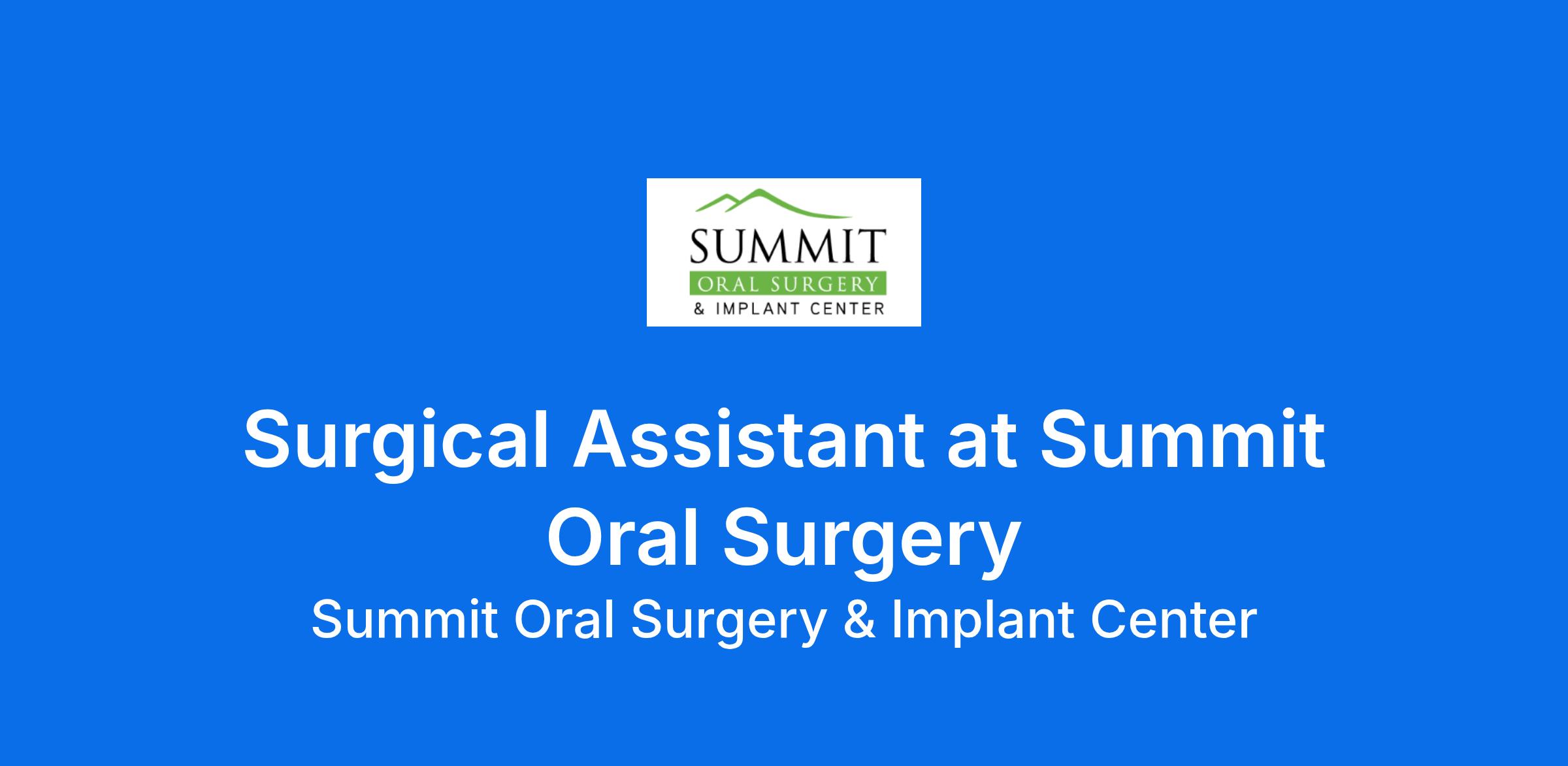 SUMMIT
ORAL SURGERY
& IMPLANT CENTER

Surgical Assistant at Summit Oral Surgery

Summit Oral Surgery & Implant Center